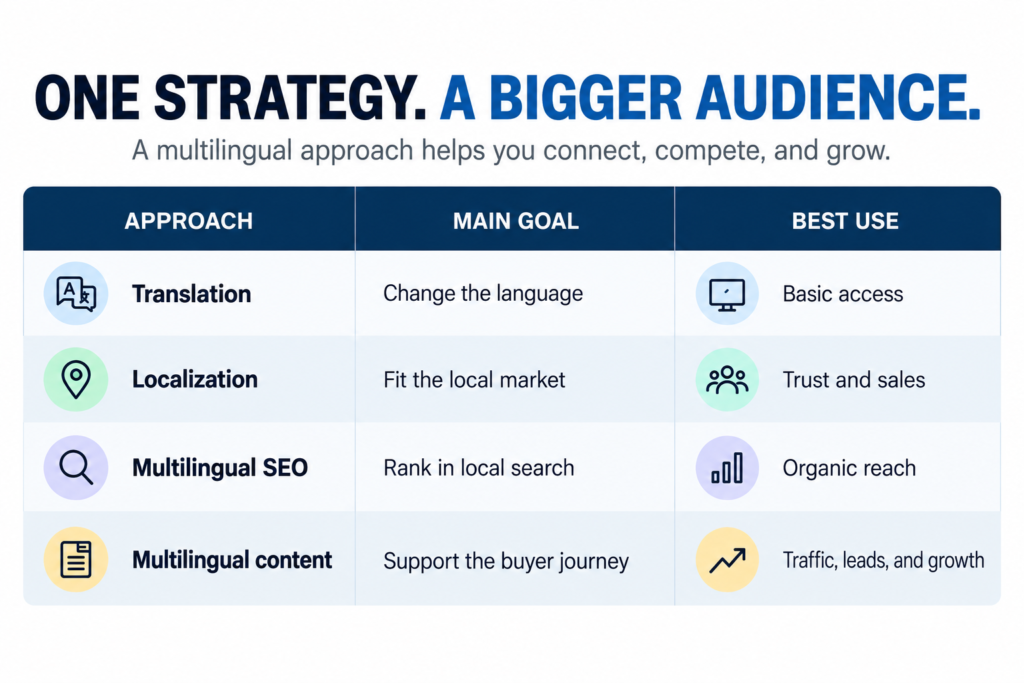 ONE STRATEGY. A BIGGER AUDIENCE.

A multilingual approach helps you connect, compete, and grow.

| APPROACH | MAIN GOAL | BEST USE |
|---|---|---|
| Translation | Change the language | Basic access |
| Localization | Fit the local market | Trust and sales |
| Multilingual SEO | Rank in local search | Organic reach |
| Multilingual content | Support the buyer journey | Traffic, leads, and growth |